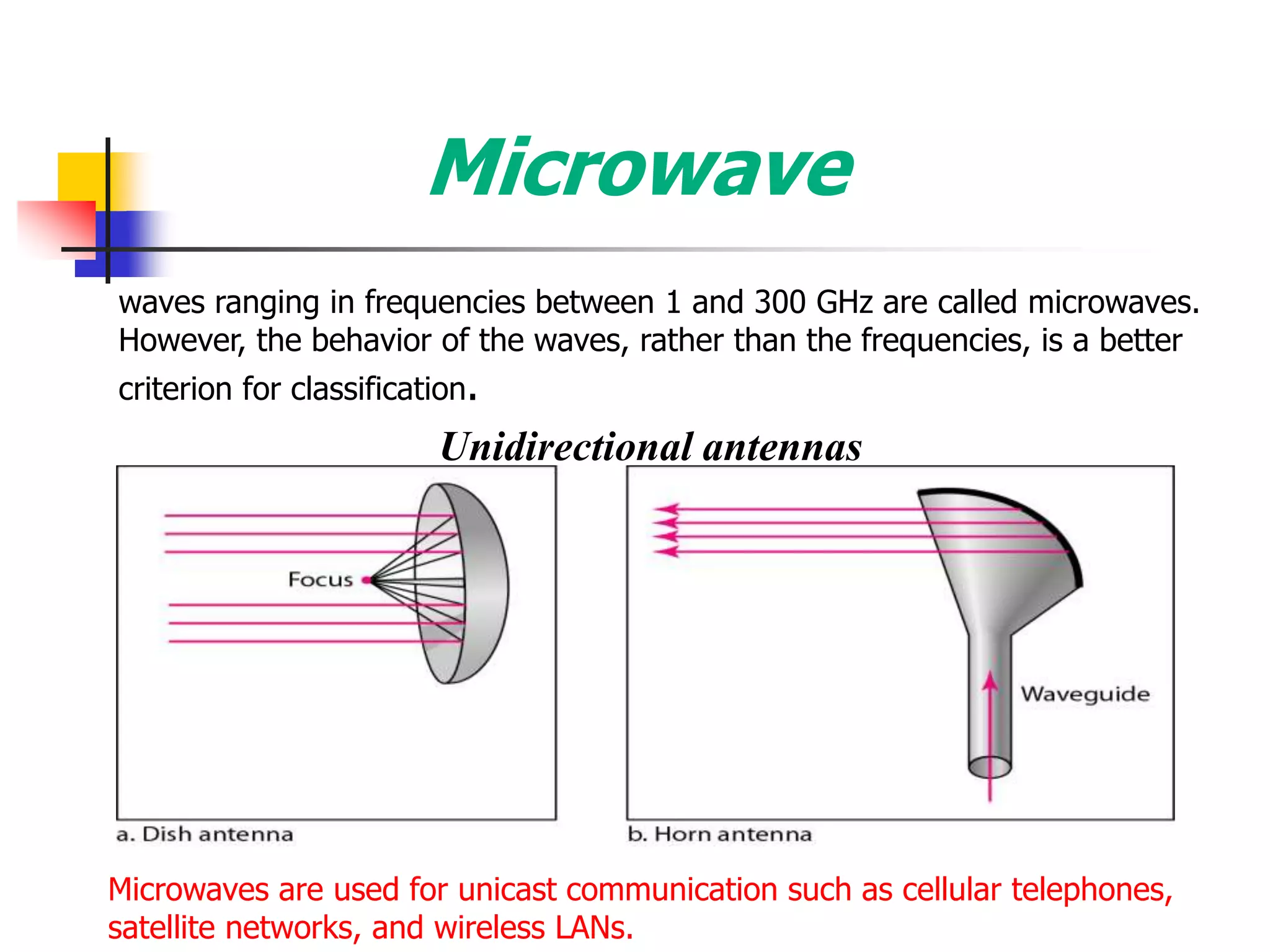 Microwave

waves ranging in frequencies between 1 and 300 GHz are called microwaves. However, the behavior of the waves, rather than the frequencies, is a better criterion for classification.

Unidirectional antennas

Focus

a. Dish antenna

Waveguide

b. Horn antenna

Microwaves are used for unicast communication such as cellular telephones, satellite networks, and wireless LANs.